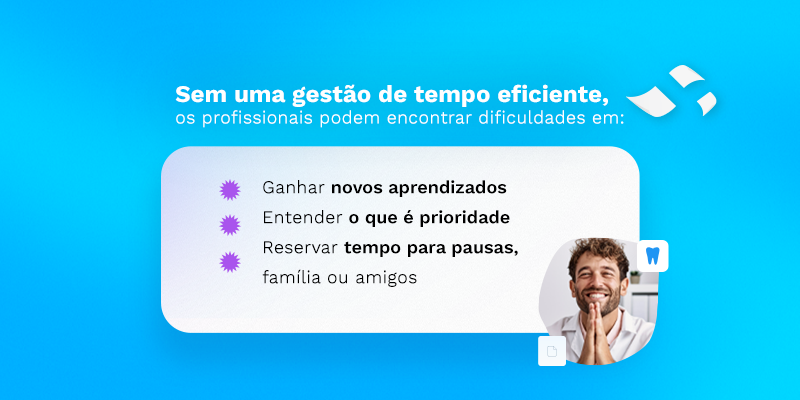 Sem uma gestão de tempo eficiente, os profissionais podem encontrar dificuldades em:

Ganhar novos aprendizados
Entender o que é prioridade
Reservar tempo para pausas, família ou amigos